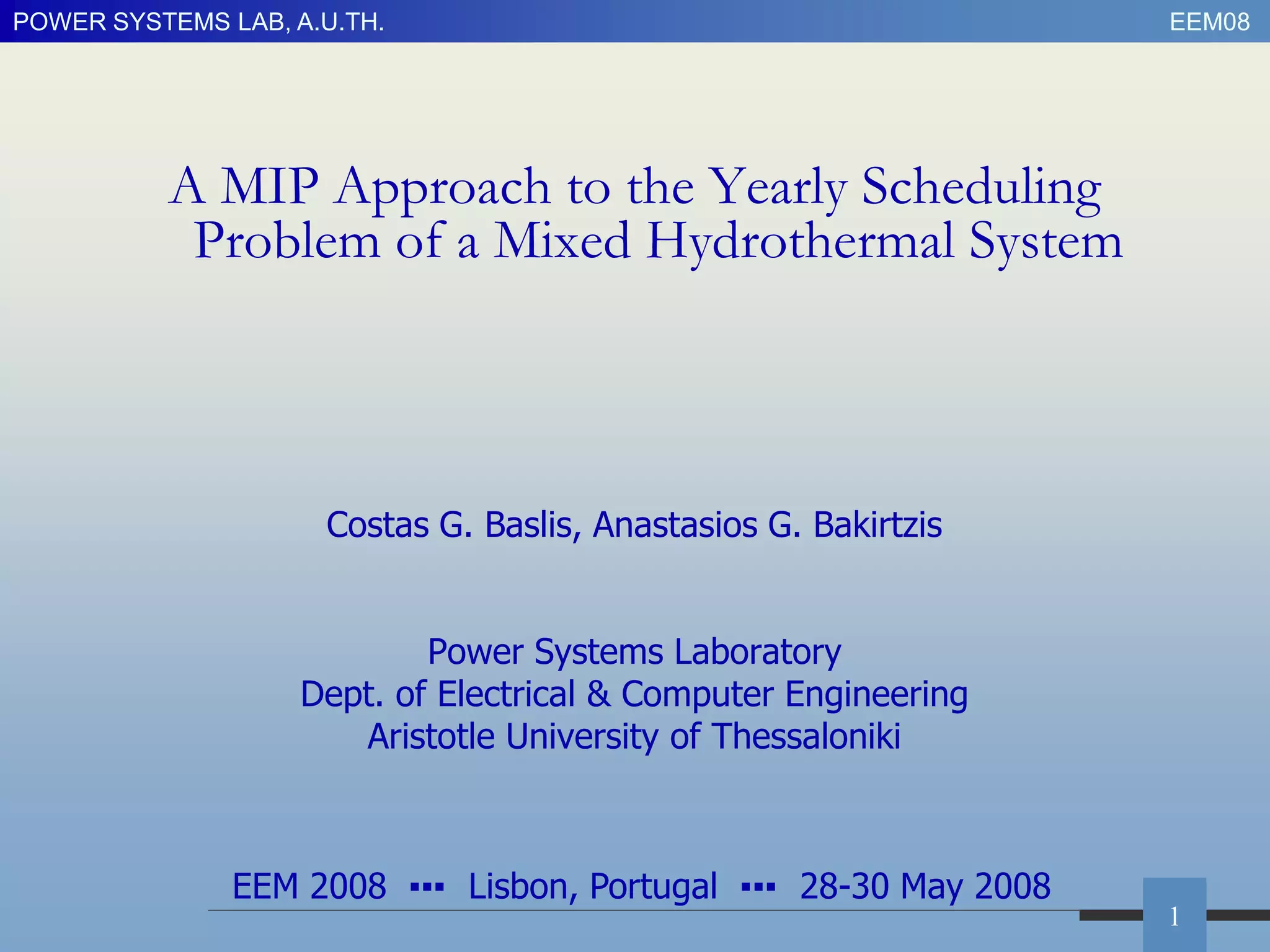 POWER SYSTEMS LAB, A.U.TH.

EEM08

A MIP Approach to the Yearly Scheduling Problem of a Mixed Hydrothermal System

Costas G. Baslis, Anastasios G. Bakirtzis

Power Systems Laboratory
Dept. of Electrical & Computer Engineering
Aristotle University of Thessaloniki

EEM 2008 ▪▪▪ Lisbon, Portugal ▪▪▪ 28-30 May 2008

1